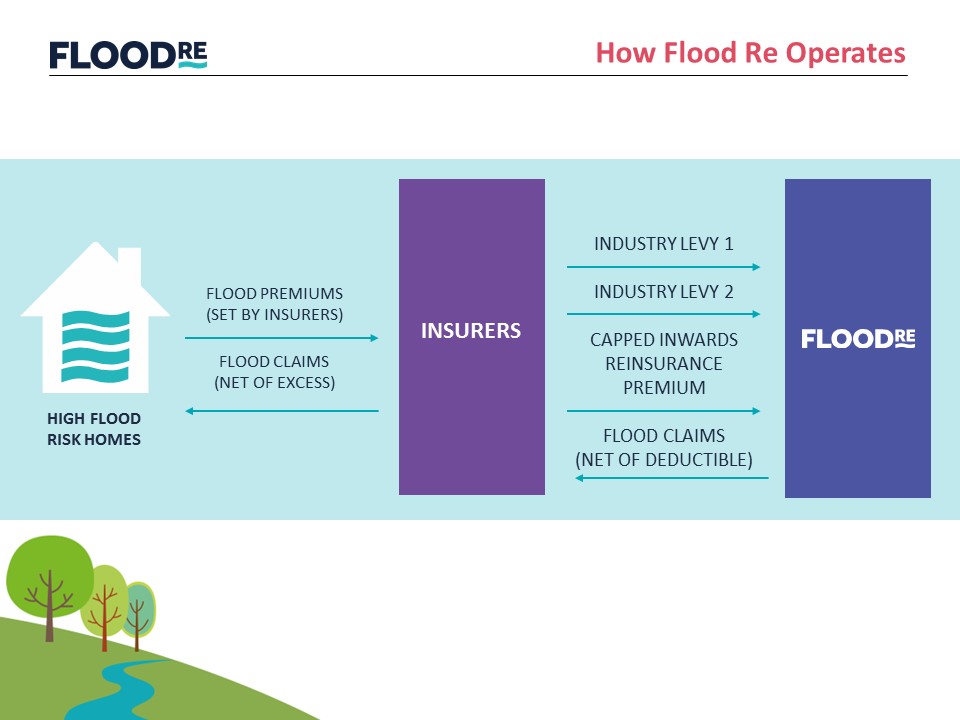 FLOODRE

How Flood Re Operates

HIGH FLOOD RISK HOMES

FLOOD PREMIUMS (SET BY INSURERS)

FLOOD CLAIMS (NET OF EXCESS)

INSURERS

INDUSTRY LEVY 1

INDUSTRY LEVY 2

CAPPED INWARDS REINSURANCE PREMIUM

FLOOD CLAIMS (NET OF DEDUCTIBLE)

FLOODRE